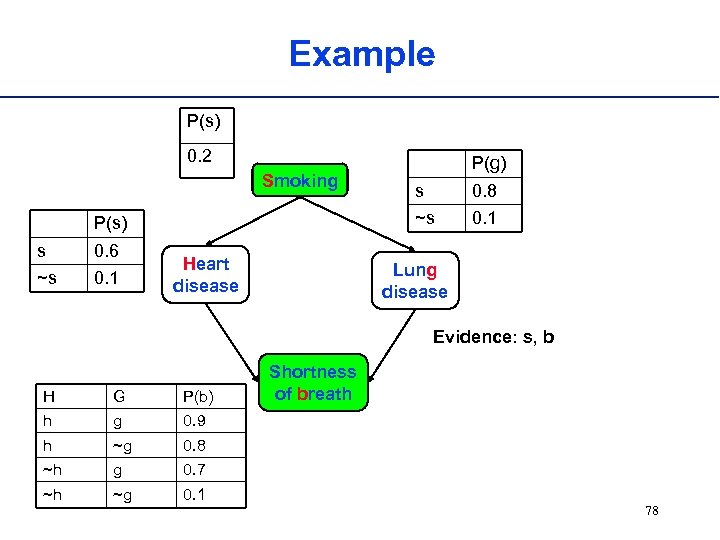 Example

| P(s) |
|---|
| 0.2 |

Smoking

| | P(g) |
|---|---|
| s | 0.8 |
| ~s | 0.1 |

| | P(s) |
|---|---|
| s | 0.6 |
| ~s | 0.1 |

Heart disease

Lung disease

Evidence: s, b

Shortness of breath

| H | G | P(b) |
|---|---|---|
| h | g | 0.9 |
| h | ~g | 0.8 |
| ~h | g | 0.7 |
| ~h | ~g | 0.1 |

78